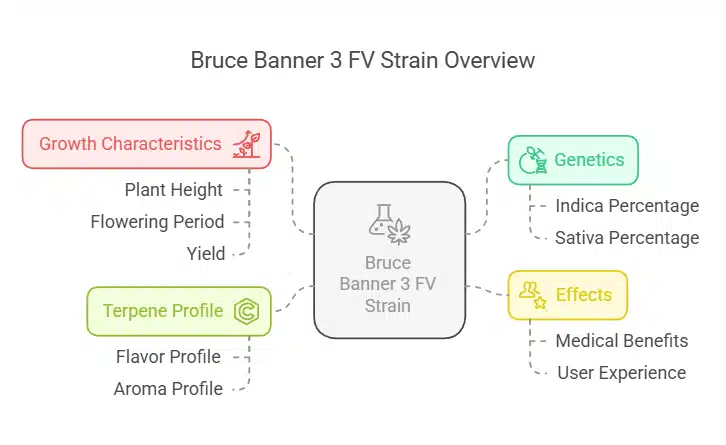 Bruce Banner 3 FV Strain Overview

Growth Characteristics

Plant Height

Flowering Period

Yield

Terpene Profile

Flavor Profile

Aroma Profile

Bruce Banner 3 FV Strain

Genetics

Indica Percentage

Sativa Percentage

Effects

Medical Benefits

User Experience